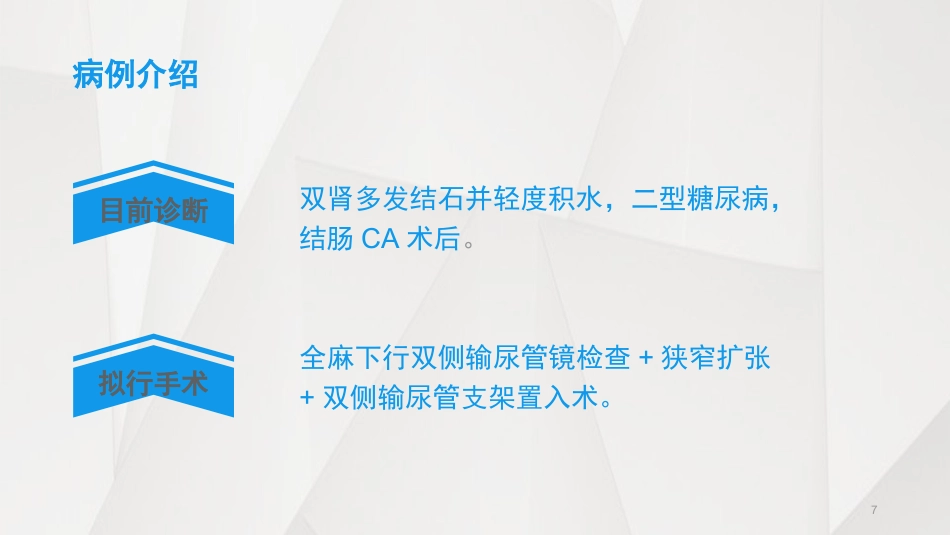 病例介绍

目前诊断

双肾多发结石并轻度积水，二型糖尿病，结肠 CA 术后。

拟行手术

全麻下行双侧输尿管镜检查 + 狭窄扩张 + 双侧输尿管支架置入术。

7